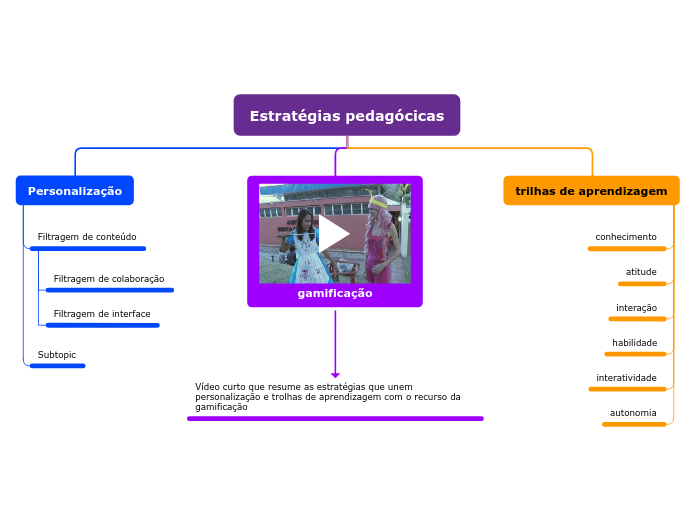 Estratégias pedagócicas

Personalização

Filtragem de conteúdo

Filtragem de colaboração

Filtragem de interface

Subtopic

gamificação

Vídeo curto que resume as estratégias que unem personalização e trolhas de aprendizagem com o recurso da gamificação

trilhas de aprendizagem

conhecimento

atitude

interação

habilidade

interatividade

autonomia